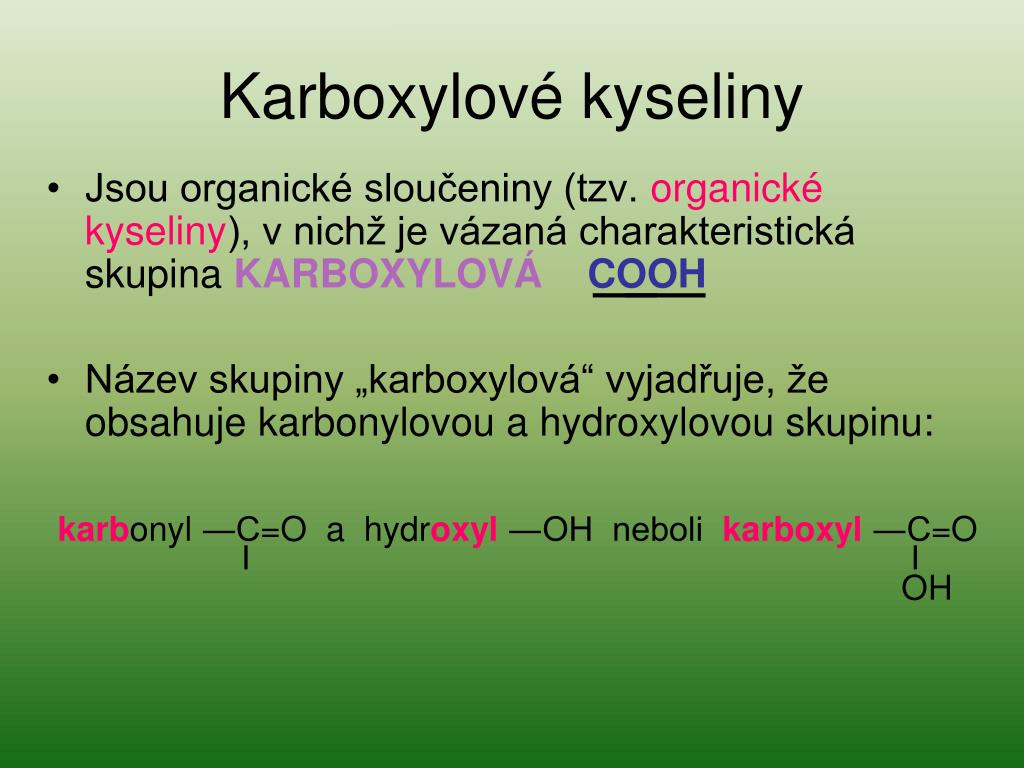 Karboxylové kyseliny

• Jsou organické sloučeniny (tzv. organické kyseliny), v nichž je vázaná charakteristická skupina KARBOXYLOVÁ COOH

• Název skupiny „karboxylová“ vyjadřuje, že obsahuje karbonylovou a hydroxylovou skupinu:

karbonyl —C=O a hydroxyl —OH neboli karboxyl —C=O
I
I
OH